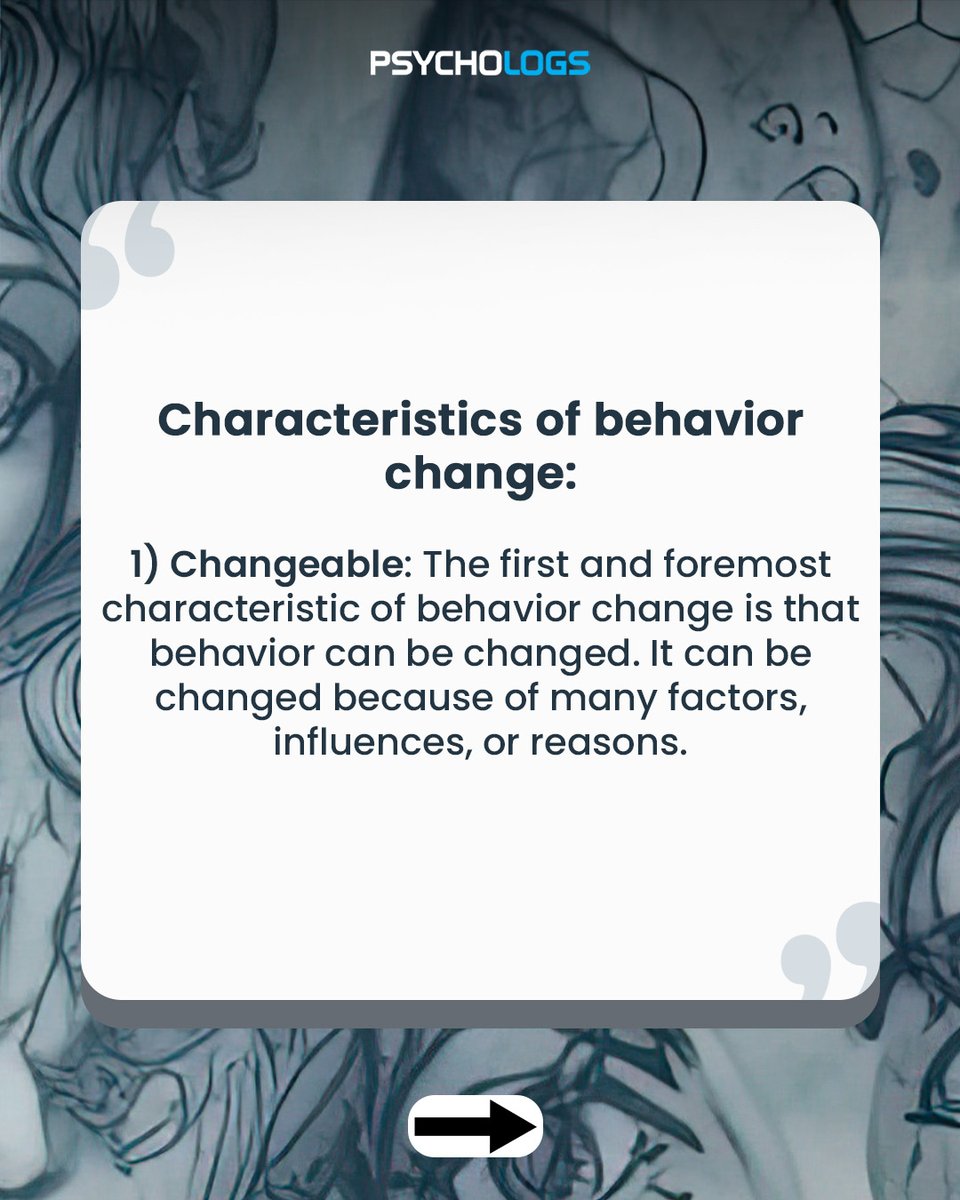 PSYCHOLOGS

Characteristics of behavior change:

1) Changeable: The first and foremost characteristic of behavior change is that behavior can be changed. It can be changed because of many factors, influences, or reasons.